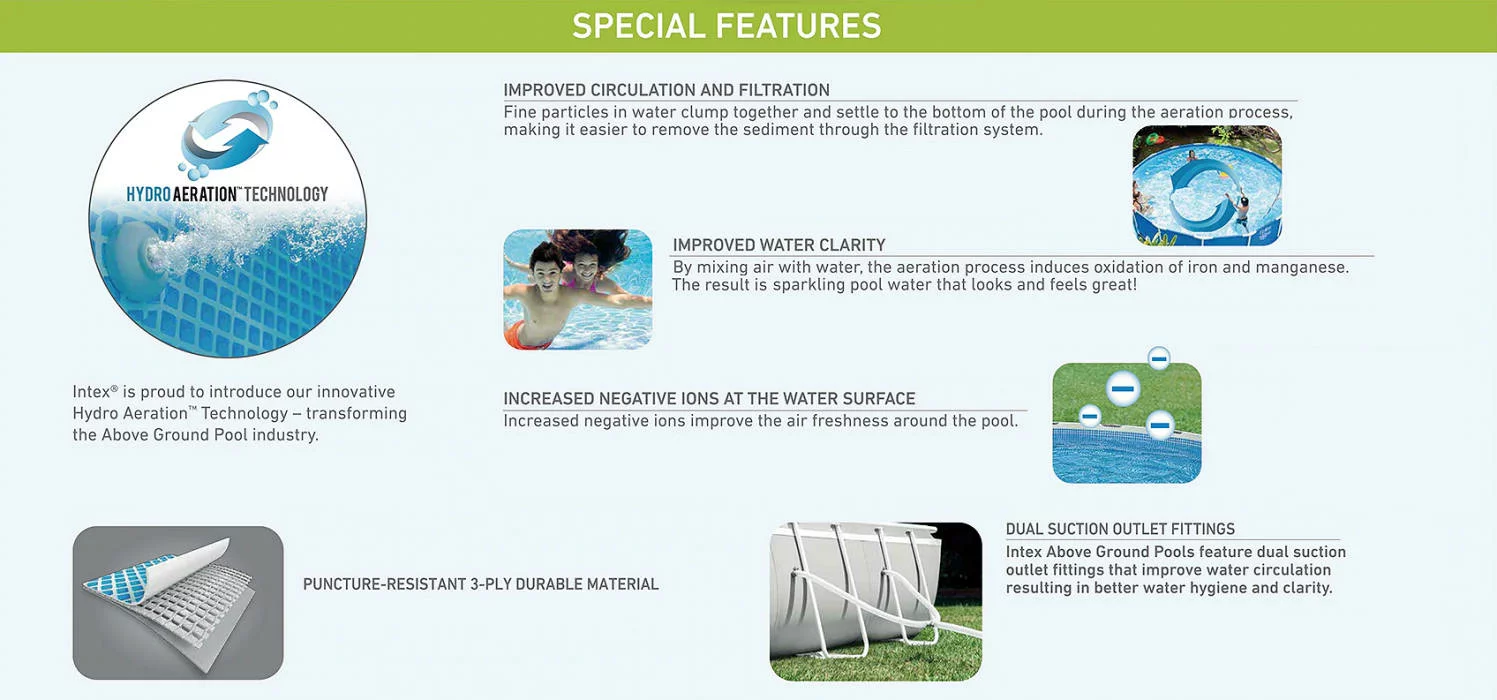 SPECIAL FEATURES

HYDRO AERATION™ TECHNOLOGY

Intex® is proud to introduce our innovative Hydro Aeration™ Technology – transforming the Above Ground Pool industry.

IMPROVED CIRCULATION AND FILTRATION
Fine particles in water clump together and settle to the bottom of the pool during the aeration process, making it easier to remove the sediment through the filtration system.

IMPROVED WATER CLARITY
By mixing air with water, the aeration process induces oxidation of iron and manganese. The result is sparkling pool water that looks and feels great!

INCREASED NEGATIVE IONS AT THE WATER SURFACE
Increased negative ions improve the air freshness around the pool.

PUNCTURE-RESISTANT 3-PLY DURABLE MATERIAL

DUAL SUCTION OUTLET FITTINGS
Intex Above Ground Pools feature dual suction outlet fittings that improve water circulation resulting in better water hygiene and clarity.